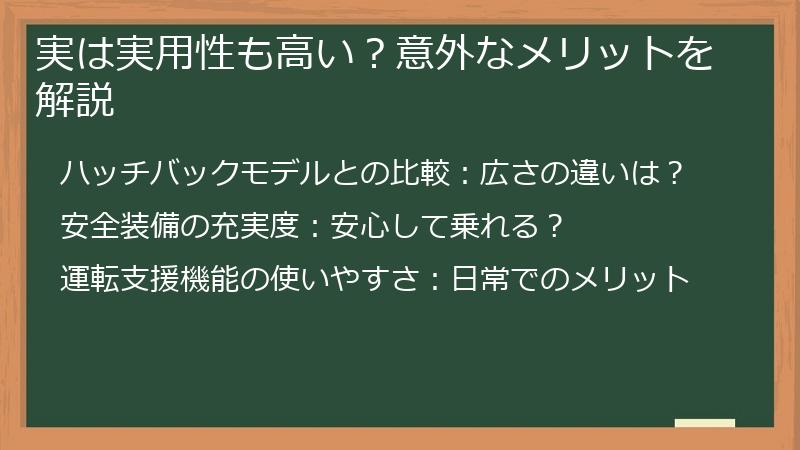 実は実用性も高い？意外なメリットを解説

ハッチバックモデルとの比較：広さの違いは？

安全装備の充実度：安心して乗れる？

運転支援機能の使いやすさ：日常でのメリット